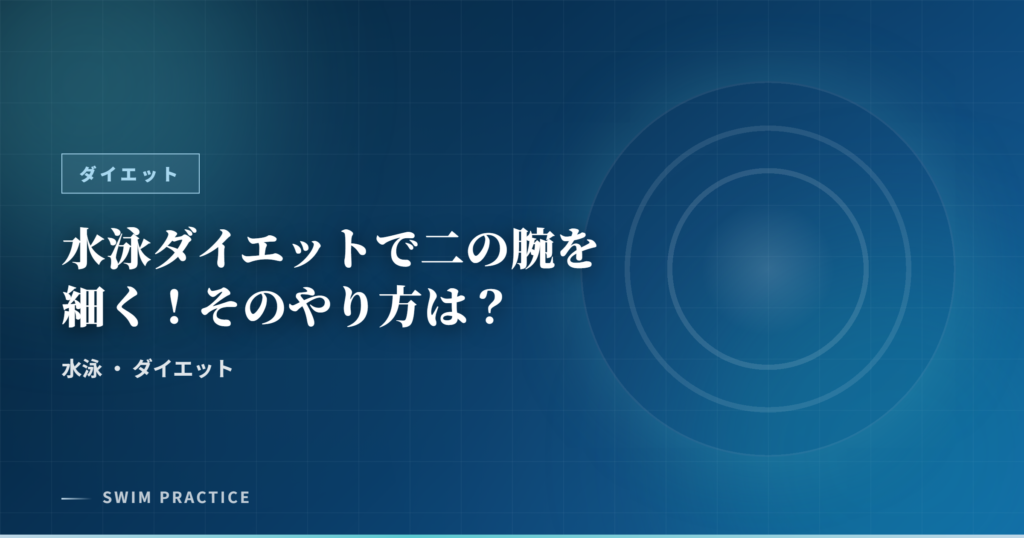 ダイエット

水泳ダイエットで二の腕を細く！そのやり方は？

水泳 ・ ダイエット

SWIM PRACTICE